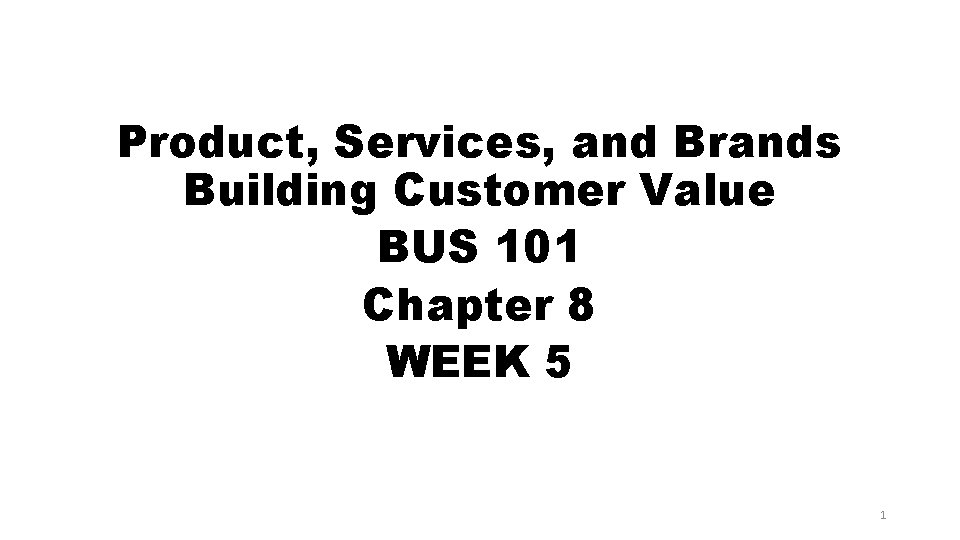 Product, Services, and Brands
Building Customer Value
BUS 101
Chapter 8
WEEK 5

1